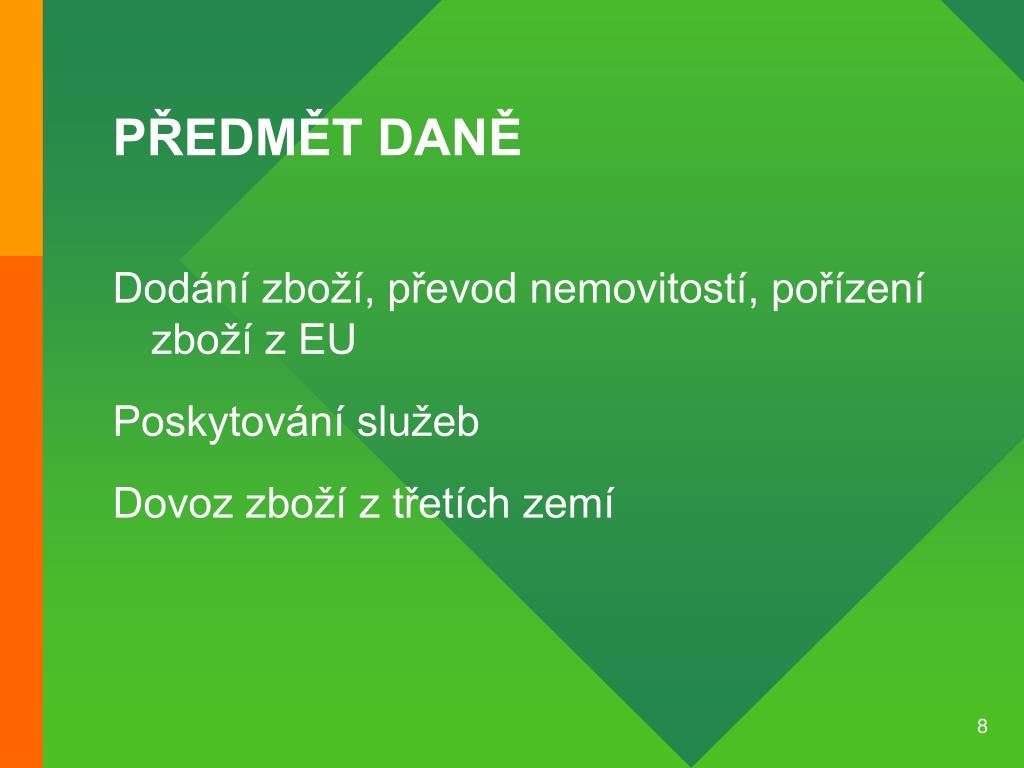 PŘEDMĚT DANĚ

Dodání zboží, převod nemovitostí, pořízení zboží z EU

Poskytování služeb

Dovoz zboží z třetích zemí

8